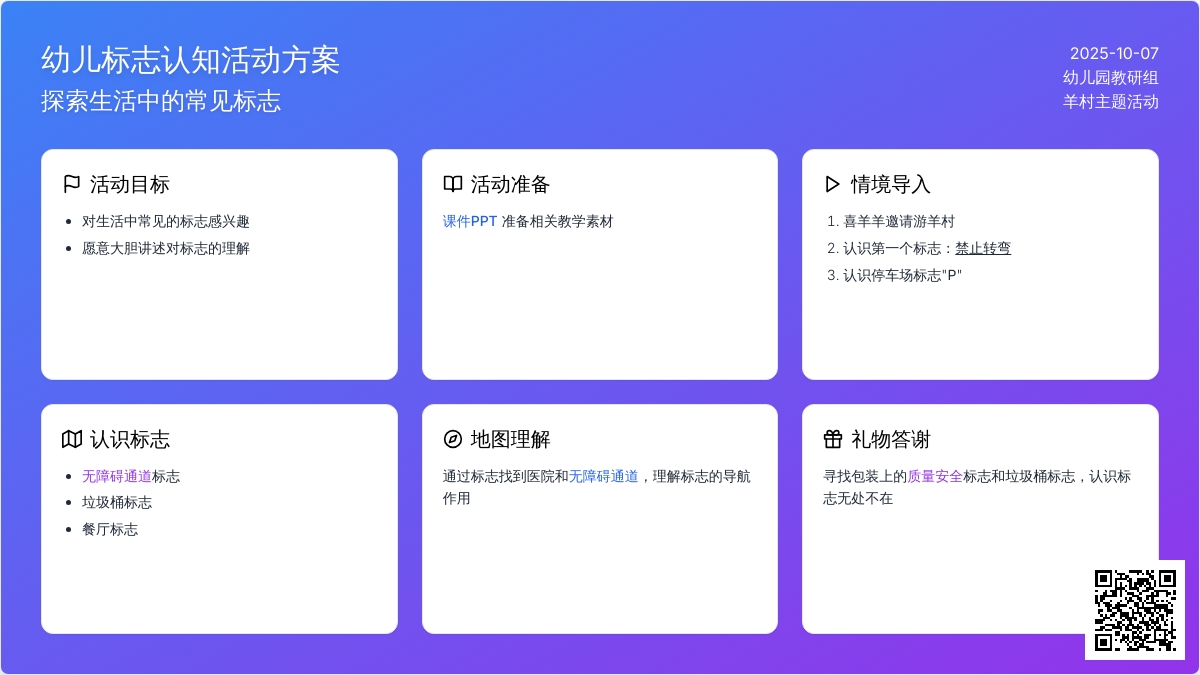 幼儿标志认知活动方案
探索生活中的常见标志

2025-10-07
幼儿园教研组
羊村主题活动

活动目标
- 对生活中常见的标志感兴趣
- 愿意大胆讲述对标志的理解

活动准备
课件PPT 准备相关教学素材

情境导入
1. 喜羊羊邀请游羊村
2. 认识第一个标志：禁止转弯
3. 认识停车场标志"P"

认识标志
- 无障碍通道标志
- 垃圾桶标志
- 餐厅标志

地图理解
通过标志找到医院和无障碍通道，理解标志的导航作用

礼物答谢
寻找包装上的质量安全标志和垃圾桶标志，认识标志无处不在